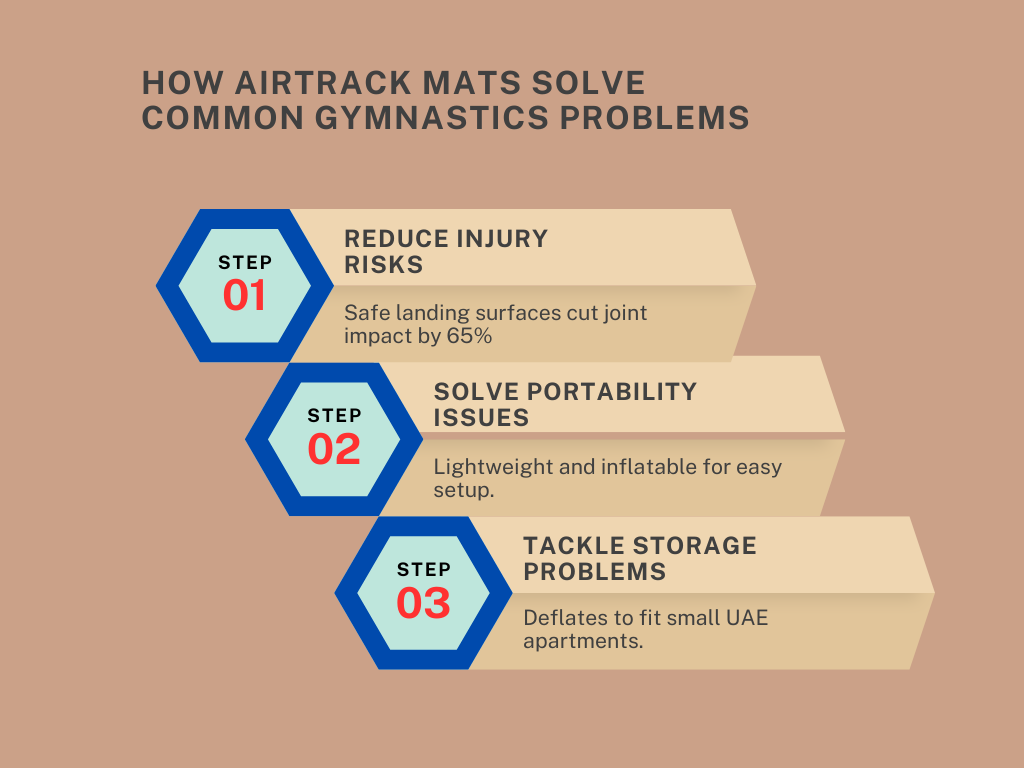 HOW AIRTRACK MATS SOLVE COMMON GYMNASTICS PROBLEMS

STEP
01

REDUCE INJURY RISKS

Safe landing surfaces cut joint impact by 65%

STEP
02

SOLVE PORTABILITY ISSUES

Lightweight and inflatable for easy setup.

STEP
03

TACKLE STORAGE PROBLEMS

Deflates to fit small UAE apartments.